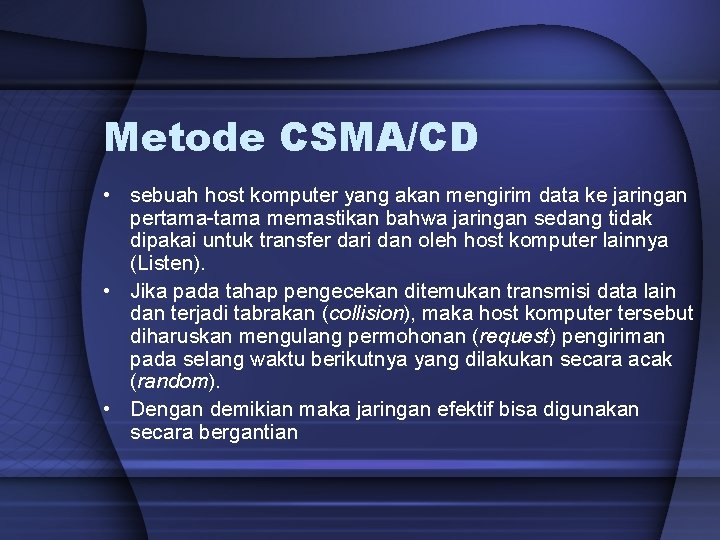 Metode CSMA/CD

• sebuah host komputer yang akan mengirim data ke jaringan pertama-tama memastikan bahwa jaringan sedang tidak dipakai untuk transfer dari dan oleh host komputer lainnya (Listen).
• Jika pada tahap pengecekan ditemukan transmisi data lain dan terjadi tabrakan (collision), maka host komputer tersebut diharuskan mengulang permohonan (request) pengiriman pada selang waktu berikutnya yang dilakukan secara acak (random).
• Dengan demikian maka jaringan efektif bisa digunakan secara bergantian